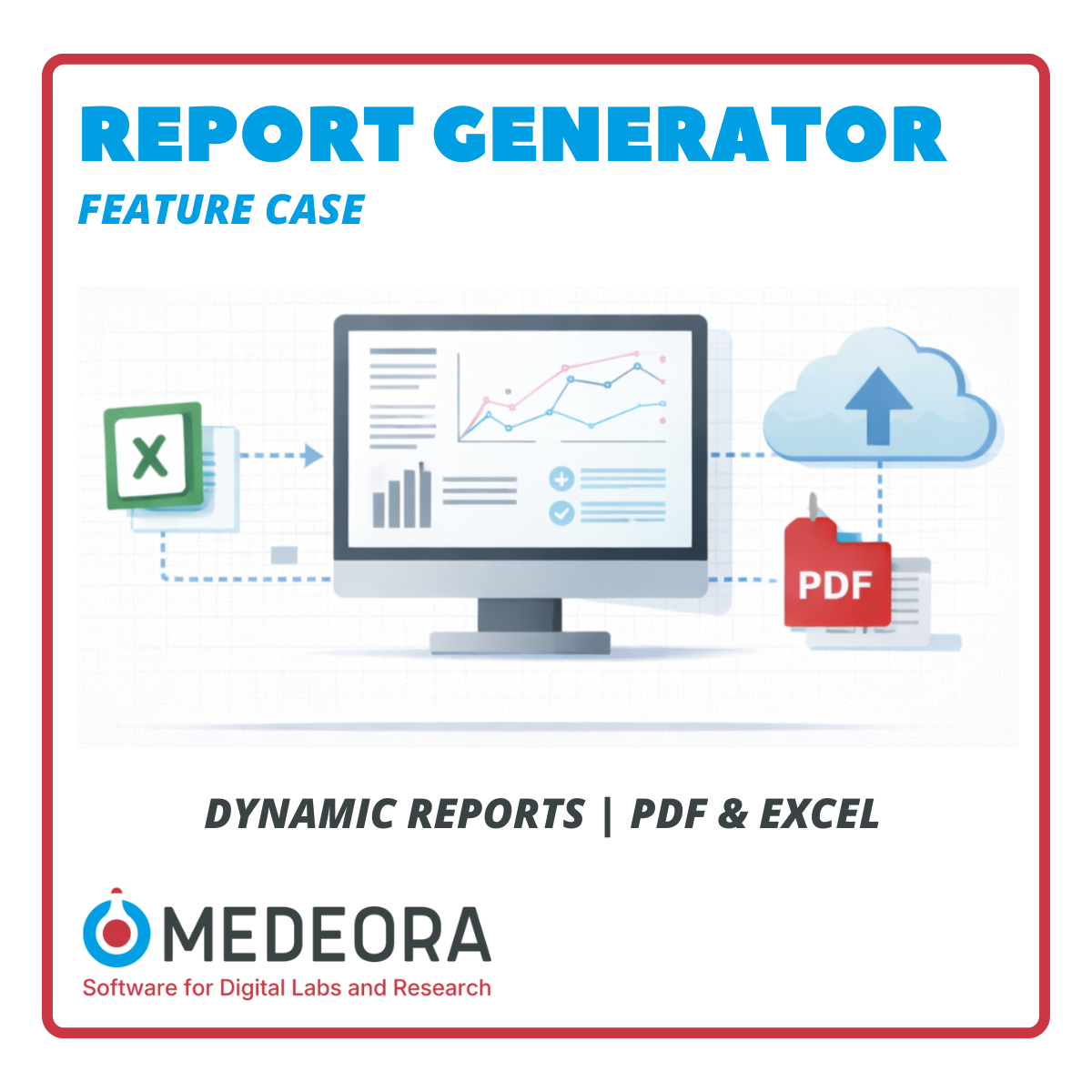 REPORT GENERATOR
FEATURE CASE

X

PDF

DYNAMIC REPORTS | PDF & EXCEL

MEDEORA
Software for Digital Labs and Research